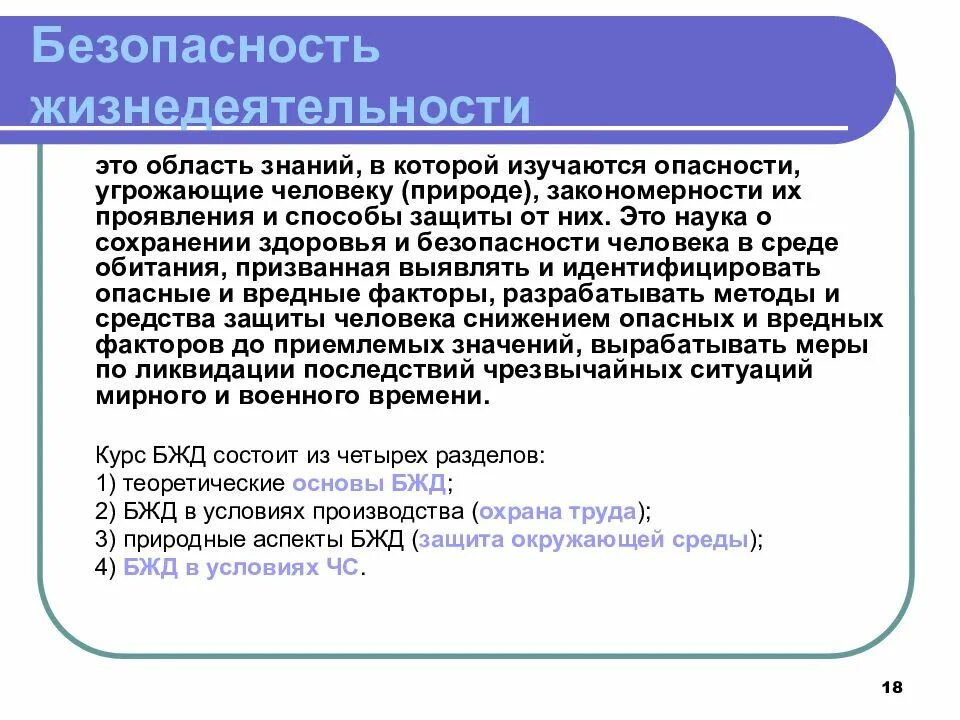 Безопасность жизнедеятельности

это область знаний, в которой изучаются опасности, угрожающие человеку (природе), закономерности их проявления и способы защиты от них. Это наука о сохранении здоровья и безопасности человека в среде обитания, призванная выявлять и идентифицировать опасные и вредные факторы, разрабатывать методы и средства защиты человека снижением опасных и вредных факторов до приемлемых значений, вырабатывать меры по ликвидации последствий чрезвычайных ситуаций мирного и военного времени.

Курс БЖД состоит из четырех разделов:
1) теоретические основы БЖД;
2) БЖД в условиях производства (охрана труда);
3) природные аспекты БЖД (защита окружающей среды);
4) БЖД в условиях ЧС.

18